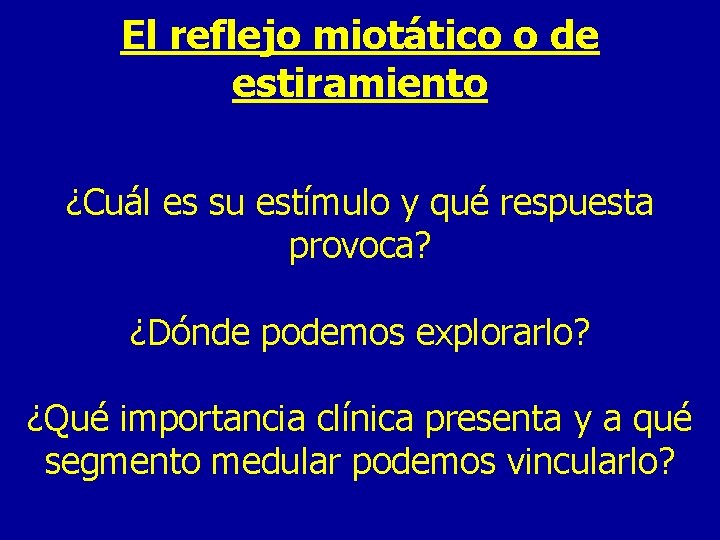 El reflejo miotático o de estiramiento

¿Cuál es su estímulo y qué respuesta provoca?

¿Dónde podemos explorarlo?

¿Qué importancia clínica presenta y a qué segmento medular podemos vincularlo?